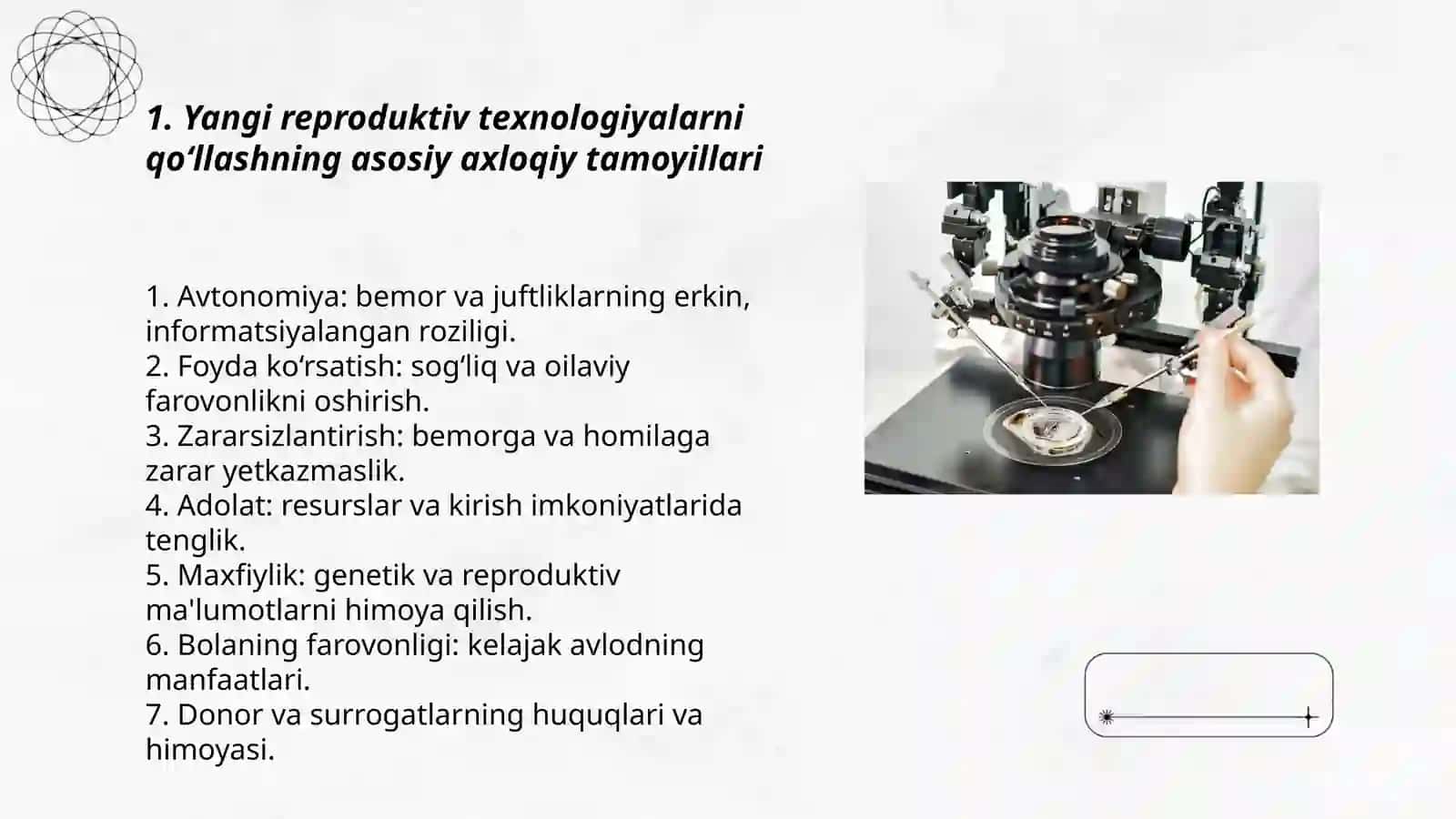 1. Yangi reproduktiv texnologiyalarni qo‘llashning asosiy axloqiy tamoyillari

1. Avtonomiya: bemor va juftliklarning erkin, informatsiyalangan roziligi.
2. Foyda ko‘rsatish: sog‘liq va oilaviy farovonlikni oshirish.
3. Zararsizlantirish: bemorga va homilaga zarar yetkazmaslik.
4. Adolat: resurslar va kirish imkoniyatlarida tenglik.
5. Maxfiylik: genetik va reproduktiv ma'lumotlarni himoya qilish.
6. Bolaning farovonligi: kelajak avlodning manfaatlari.
7. Donor va surrogatlarning huquqlari va himoyasi.